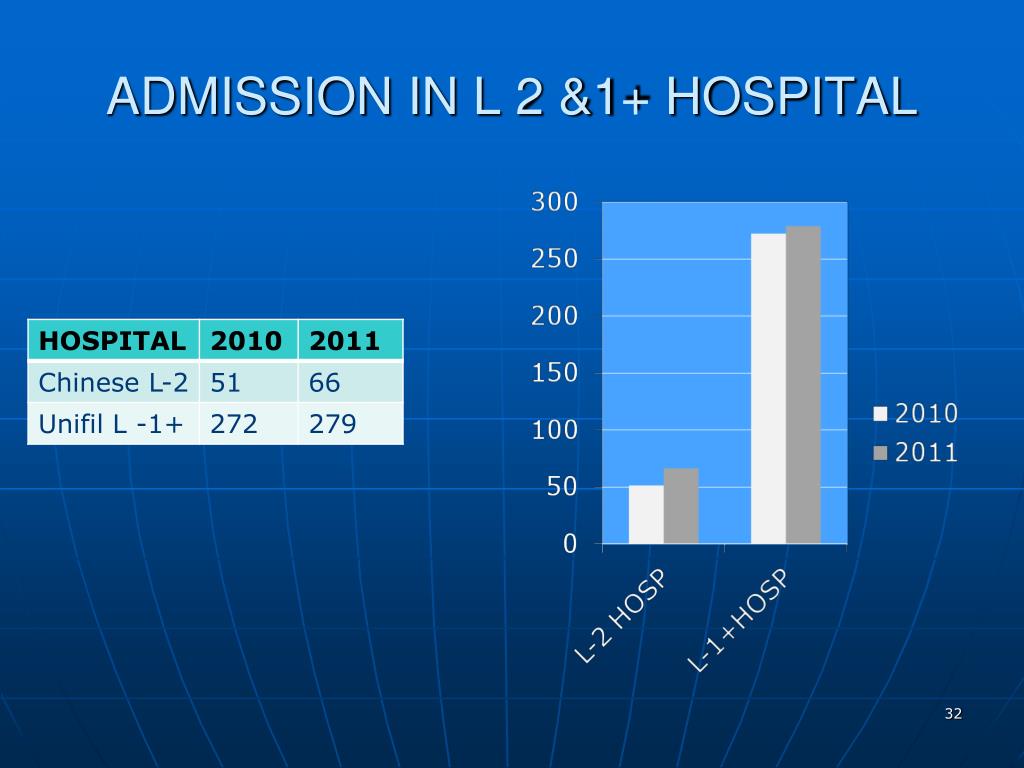 ADMISSION IN L 2 &1+ HOSPITAL

| HOSPITAL | 2010 | 2011 |
|---|---|---|
| Chinese L-2 | 51 | 66 |
| Unifil L -1+ | 272 | 279 |

300
250
200
150
100
50
0

L-2 HOSP
L-1+HOSP

2010
2011

32